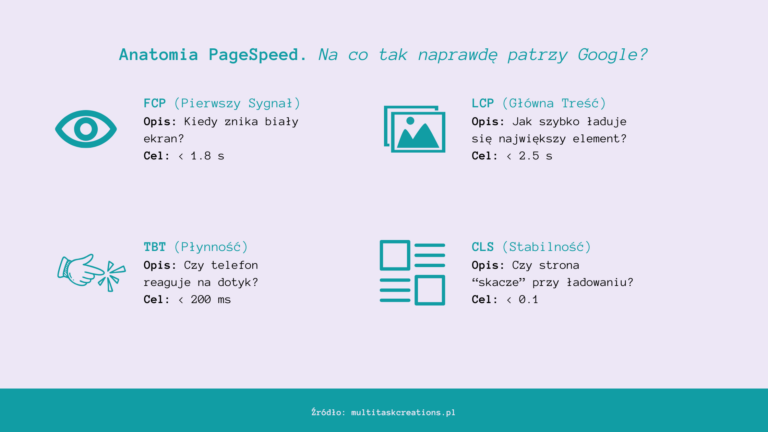 Anatomia PageSpeed. Na co tak naprawdę patrzy Google?

FCP (Pierwszy Sygnał)
Opis: Kiedy znika biały ekran?
Cel: < 1.8 s

LCP (Główna Treść)
Opis: Jak szybko ładuje się największy element?
Cel: < 2.5 s

TBT (Płynność)
Opis: Czy telefon reaguje na dotyk?
Cel: < 200 ms

CLS (Stabilność)
Opis: Czy strona "skacze" przy ładowaniu?
Cel: < 0.1

Źródło: multitaskcreations.pl